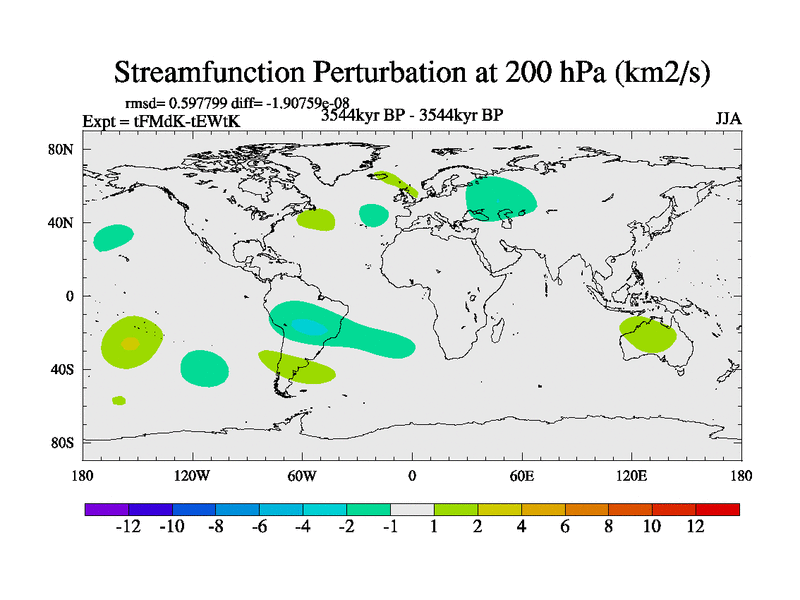 Streamfunction Perturbation at 200 hPa (km2/s)

rmsd= 0.597799 diff= -1.90759e-08

Expt = tFMdK-tEWtK

3544kyr BP - 3544kyr BP

JJA

80N
40N
0
40S
80S

180
120W
60W
0
60E
120E
180

-12
-10
-8
-6
-4
-2
-1
1
2
4
6
8
10
12